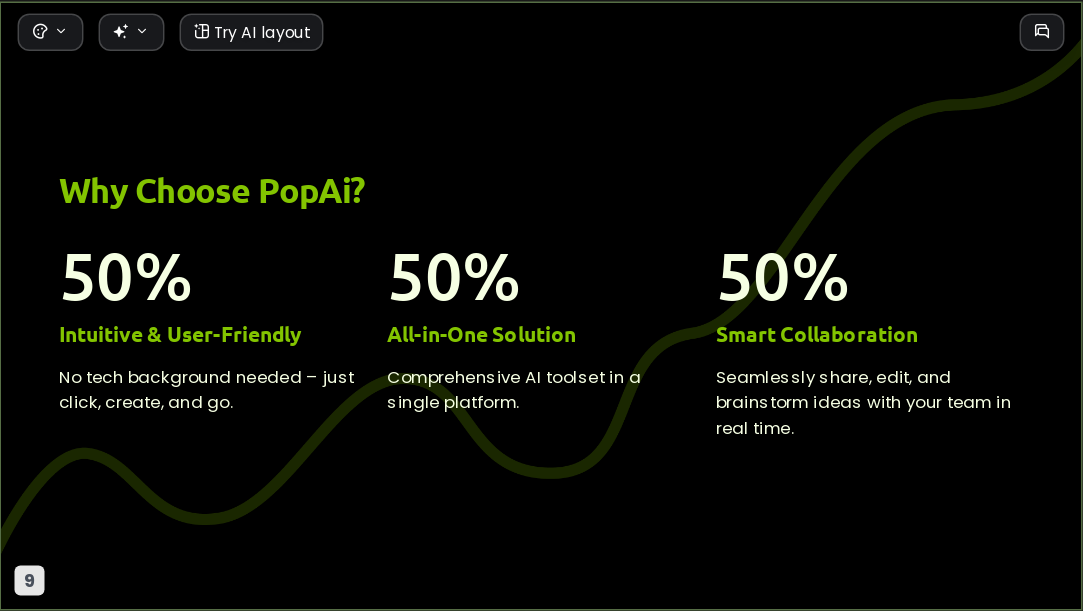 Try AI layout

Why Choose PopAi?

50%

Intuitive & User-Friendly

No tech background needed – just click, create, and go.

50%

All-in-One Solution

Comprehensive AI toolset in a single platform.

50%

Smart Collaboration

Seamlessly share, edit, and brainstorm ideas with your team in real time.

9